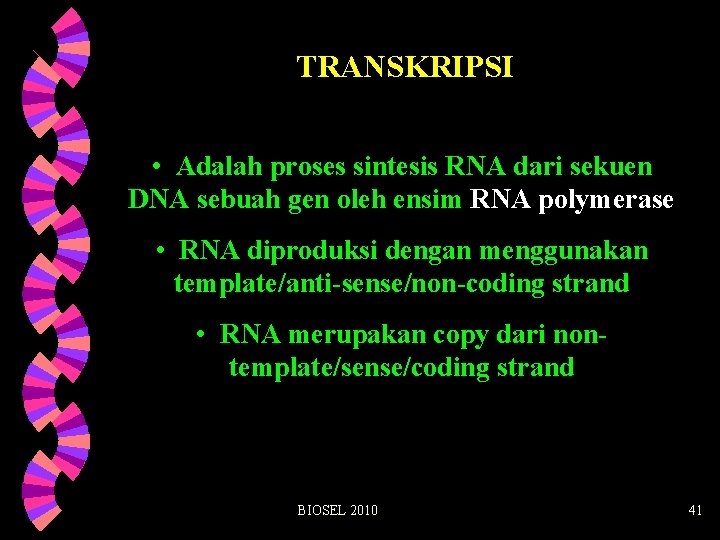 TRANSKRIPSI

• Adalah proses sintesis RNA dari sekuen DNA sebuah gen oleh ensim RNA polymerase

• RNA diproduksi dengan menggunakan template/anti-sense/non-coding strand

• RNA merupakan copy dari non-template/sense/coding strand

BIOSEL 2010

41